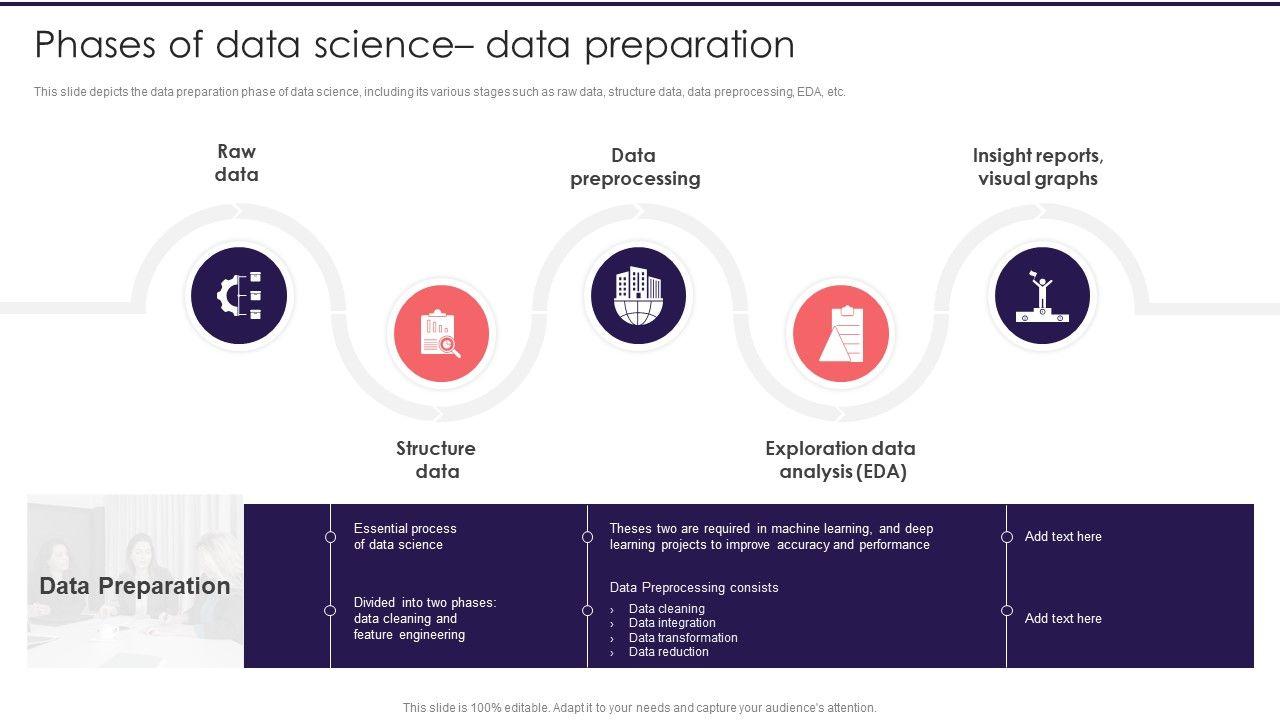 Phases of data science– data preparation

This slide depicts the data preparation phase of data science, including its various stages such as raw data, structure data, data preprocessing, EDA, etc.

Raw data

Data preprocessing

Insight reports, visual graphs

Structure data

Exploration data analysis (EDA)

Data Preparation

Essential process of data science

Divided into two phases: data cleaning and feature engineering

Theses two are required in machine learning, and deep learning projects to improve accuracy and performance

Data Preprocessing consists
› Data cleaning
› Data integration
› Data transformation
› Data reduction

Add text here

Add text here

This slide is 100% editable. Adapt it to your needs and capture your audience's attention.